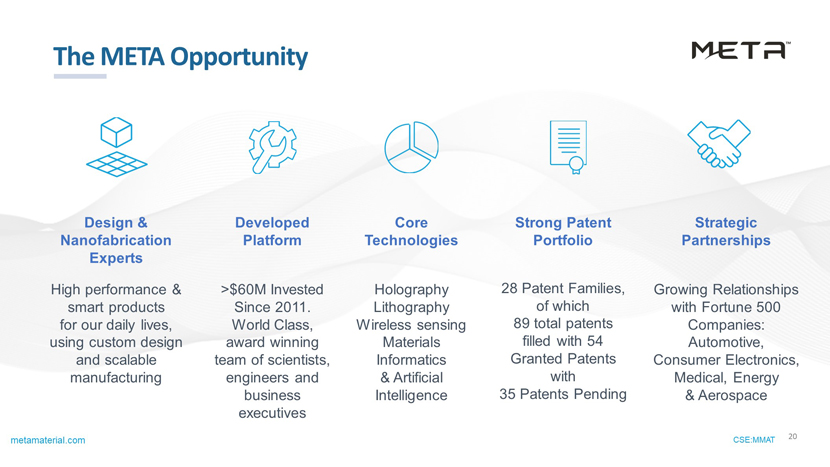 The META Opportunity

META™

Design & Nanofabrication Experts

High performance & smart products for our daily lives, using custom design and scalable manufacturing

Developed Platform

>$60M Invested Since 2011. World Class, award winning team of scientists, engineers and business executives

Core Technologies

Holography
Lithography
Wireless sensing
Materials
Informatics
& Artificial Intelligence

Strong Patent Portfolio

28 Patent Families, of which 89 total patents filled with 54 Granted Patents with 35 Patents Pending

Strategic Partnerships

Growing Relationships with Fortune 500 Companies: Automotive, Consumer Electronics, Medical, Energy & Aerospace

metamaterial.com

CSE:MMAT

20